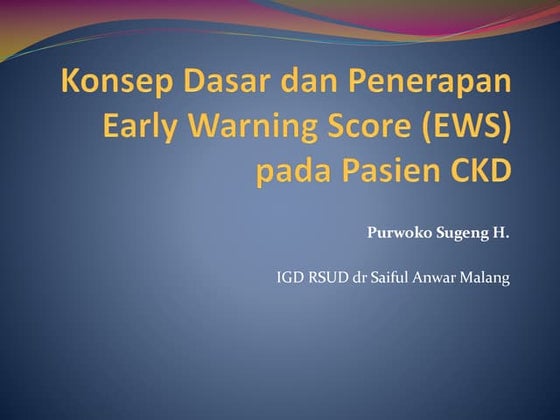 Konsep Dasar dan Penerapan Early Warning Score (EWS) pada Pasien CKD

Purwoko Sugeng H.

IGD RSUD dr Saiful Anwar Malang